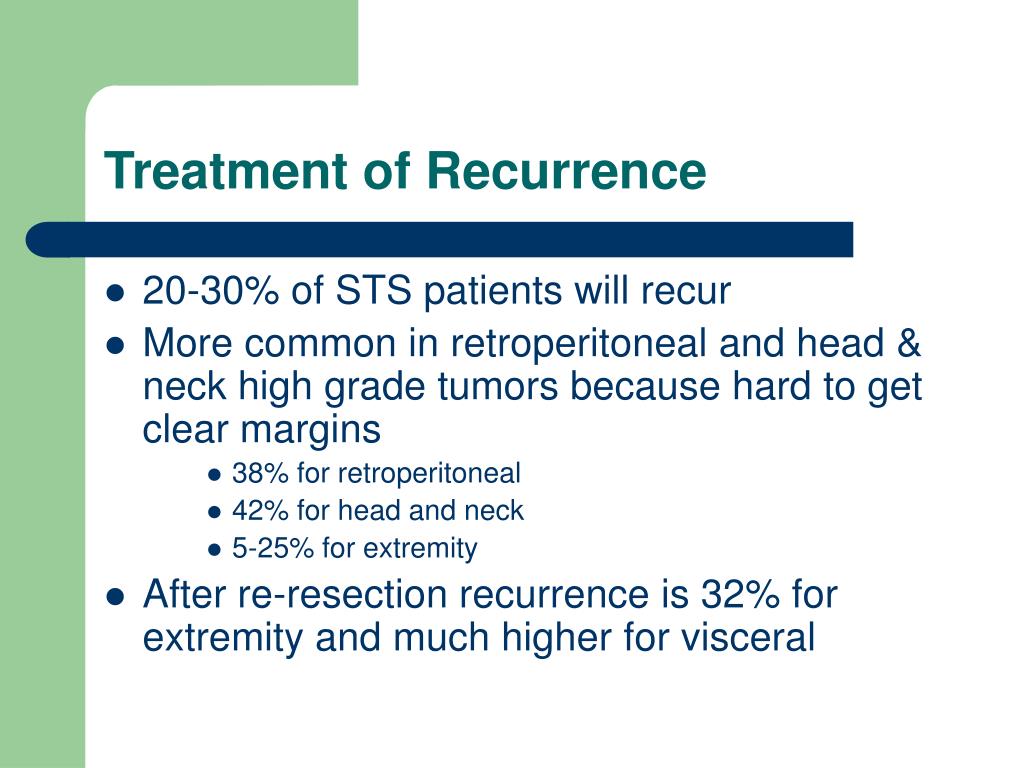 Treatment of Recurrence

- 20-30% of STS patients will recur
- More common in retroperitoneal and head & neck high grade tumors because hard to get clear margins
  - 38% for retroperitoneal
  - 42% for head and neck
  - 5-25% for extremity
- After re-resection recurrence is 32% for extremity and much higher for visceral